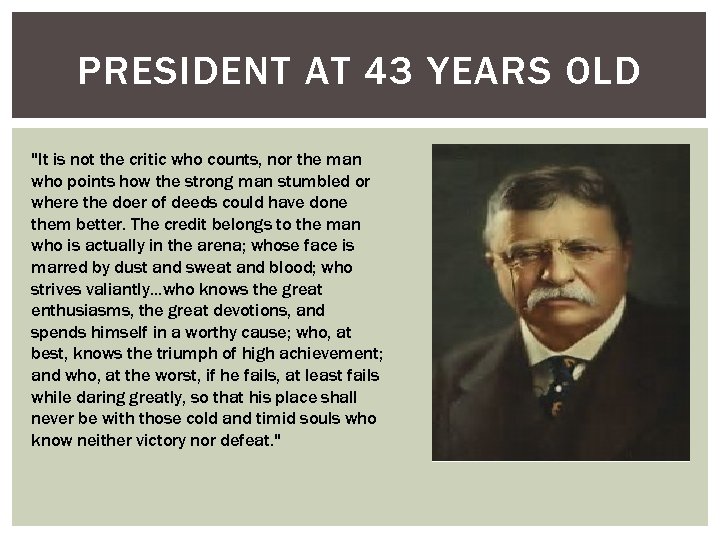 PRESIDENT AT 43 YEARS OLD

"It is not the critic who counts, nor the man who points how the strong man stumbled or where the doer of deeds could have done them better. The credit belongs to the man who is actually in the arena; whose face is marred by dust and sweat and blood; who strives valiantly...who knows the great enthusiasms, the great devotions, and spends himself in a worthy cause; who, at best, knows the triumph of high achievement; and who, at the worst, if he fails, at least fails while daring greatly, so that his place shall never be with those cold and timid souls who know neither victory nor defeat."